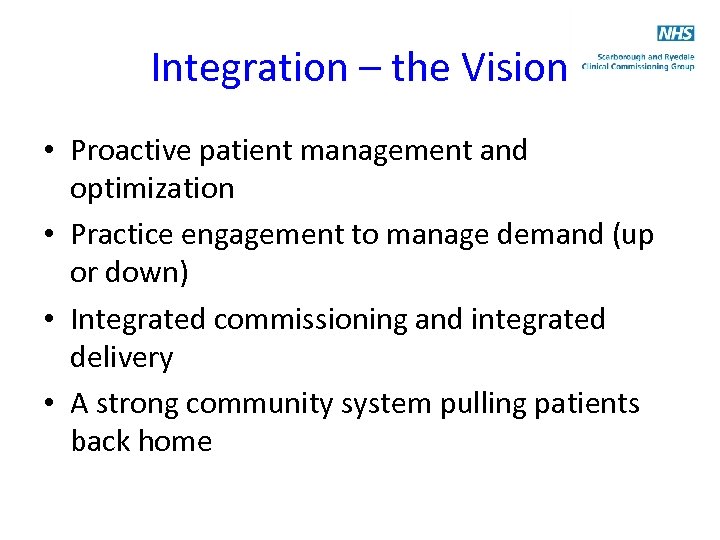 NHS
Scarborough and Ryedale
Clinical Commissioning Group

Integration – the Vision

• Proactive patient management and optimization
• Practice engagement to manage demand (up or down)
• Integrated commissioning and integrated delivery
• A strong community system pulling patients back home